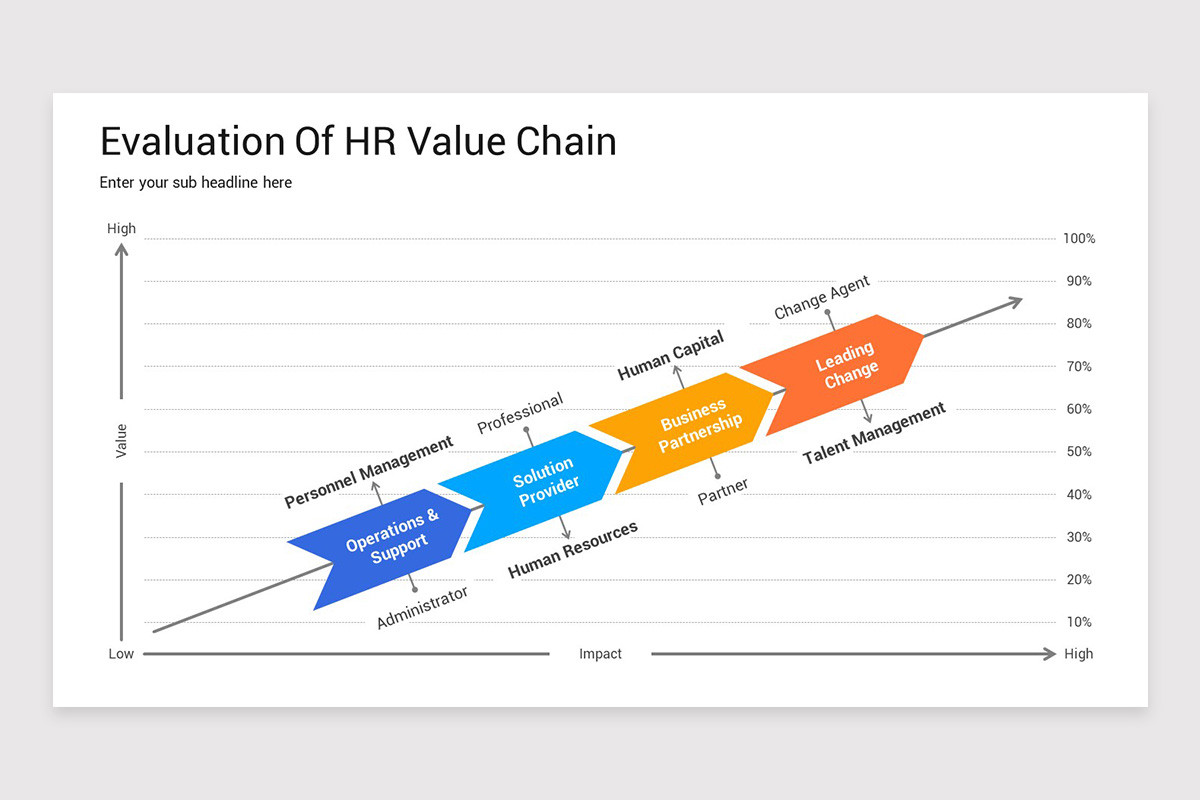 Evaluation Of HR Value Chain

Enter your sub headline here

High

Value

Low

Impact

High

100%
90%
80%
70%
60%
50%
40%
30%
20%
10%

Personnel Management

Operations & Support

Administrator

Professional

Solution Provider

Human Resources

Human Capital

Business Partnership

Partner

Change Agent

Leading Change

Talent Management